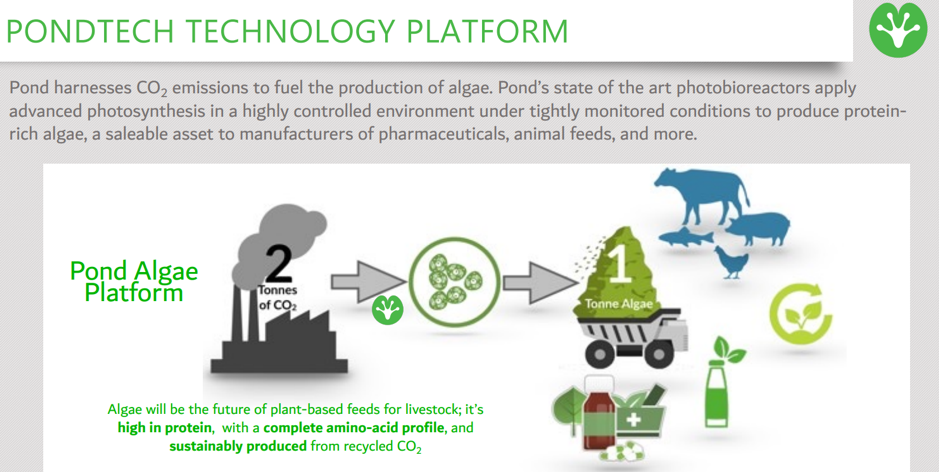 PONDTECH TECHNOLOGY PLATFORM

Pond harnesses $CO_2$ emissions to fuel the production of algae. Pond's state of the art photobioreactors apply advanced photosynthesis in a highly controlled environment under tightly monitored conditions to produce protein-rich algae, a saleable asset to manufacturers of pharmaceuticals, animal feeds, and more.

Pond Algae Platform

2 Tonnes of $CO_2$

1 Tonne Algae

Algae will be the future of plant-based feeds for livestock; it's high in protein, with a complete amino-acid profile, and sustainably produced from recycled $CO_2$